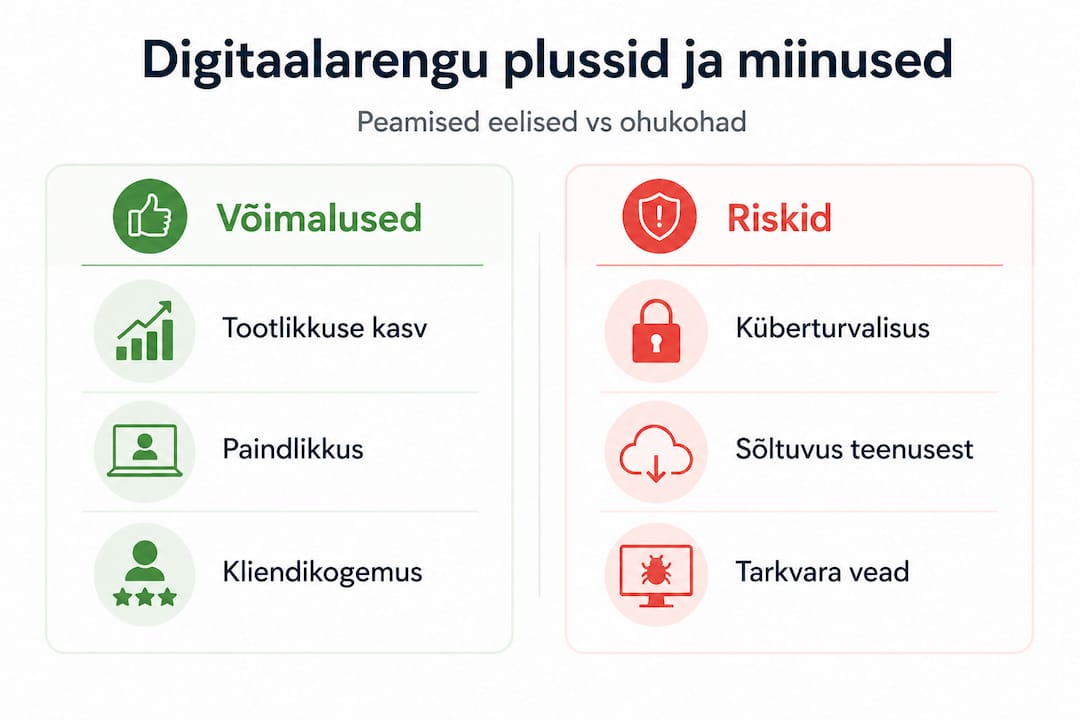 Digitaalarengu plussid ja miinused

Peamised eelised vs ohukohad

Võimalused

Tootlikkuse kasv

Paindlikkus

Kliendikogemus

Riskid

Küberturvalisus

Sõltuvus teenusest

Tarkvara vead